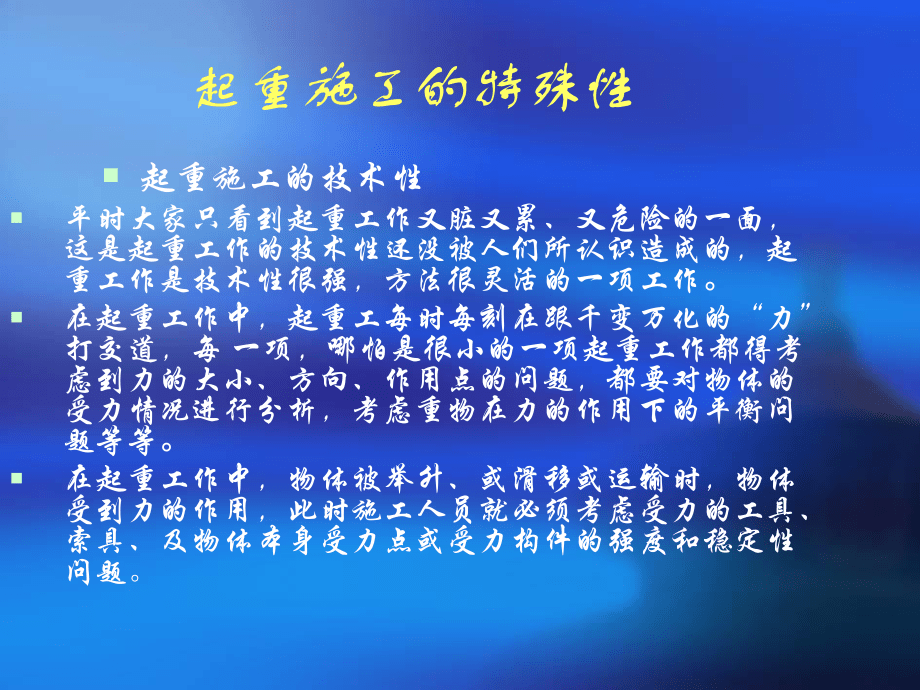 起重施工的特殊性

起重施工的技术性

平时大家只看到起重工作又脏又累、又危险的一面，这是起重工作的技术性还没被人们所认识造成的，起重工作是技术性很强，方法很灵活的一项工作。

在起重工作中，起重工每时每刻在跟千变万化的“力”打交道，每一项，哪怕是很小的一项起重工作都得考虑到力的大小、方向、作用点的问题，都要对物体的受力情况进行分析，考虑重物在力的作用下的平衡问题等等。

在起重工作中，物体被举升、或滑移或运输时，物体受到力的作用，此时施工人员就必须考虑受力的工具、索具、及物体本身受力点或受力构件的强度和稳定性问题。